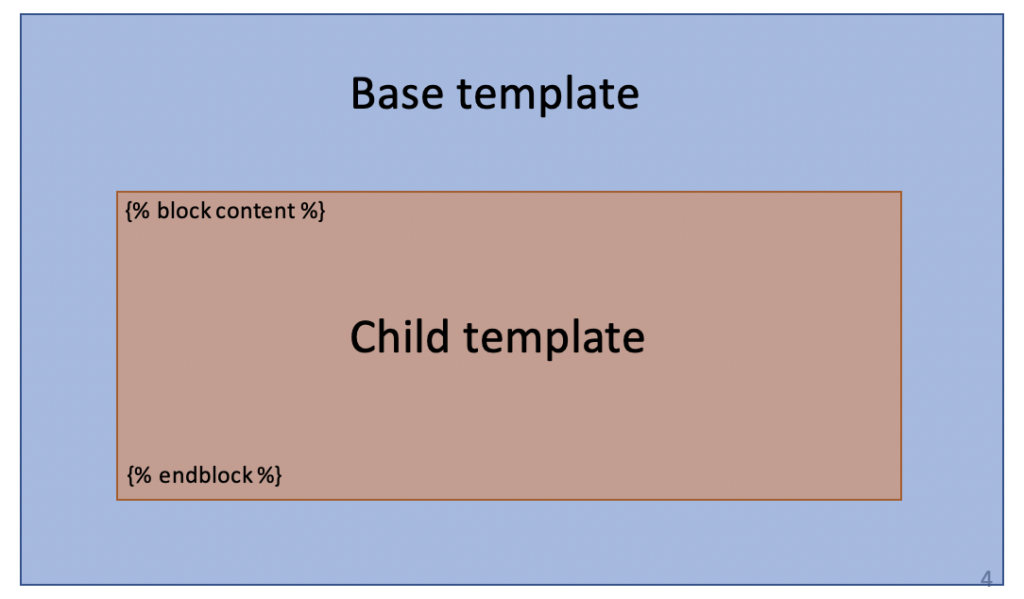 Base template

{% block content %}

Child template

{% endblock %}

4